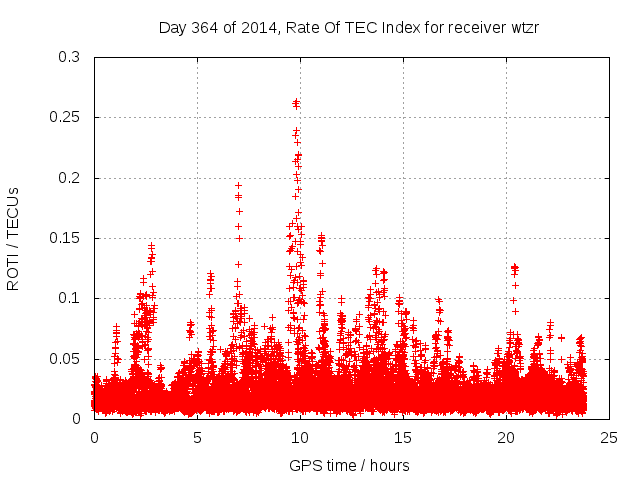 Day 364 of 2014, Rate Of TEC Index for receiver wtzr

ROTI / TECUs

0.3
0.25
0.2
0.15
0.1
0.05
0

0
5
10
15
20
25

GPS time / hours